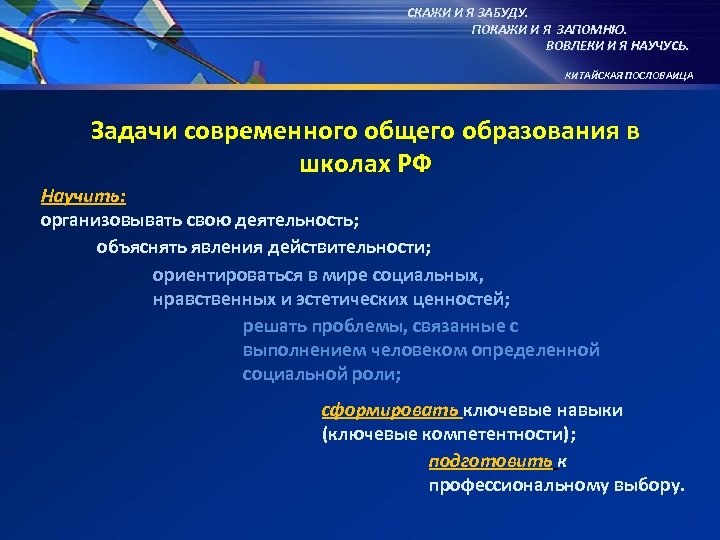 СКАЖИ И Я ЗАБУДУ.
ПОКАЖИ И Я ЗАПОМНЮ.
ВОВЛЕКИ И Я НАУЧУСЬ.

КИТАЙСКАЯ ПОСЛОВАИЦА

Задачи современного общего образования в школах РФ

Научить:
организовывать свою деятельность;
объяснять явления действительности;
ориентироваться в мире социальных, нравственных и эстетических ценностей;
решать проблемы, связанные с выполнением человеком определенной социальной роли;

сформировать ключевые навыки (ключевые компетентности);

подготовить к профессиональному выбору.